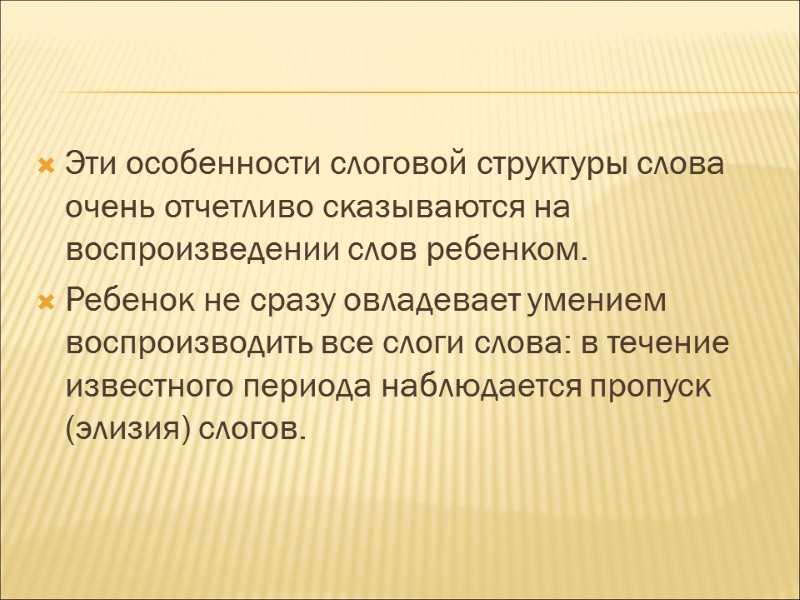 Эти особенности слоговой структуры слова очень отчетливо сказываются на воспроизведении слов ребенком.

Ребенок не сразу овладевает умением воспроизводить все слоги слова: в течение известного периода наблюдается пропуск (элизия) слогов.